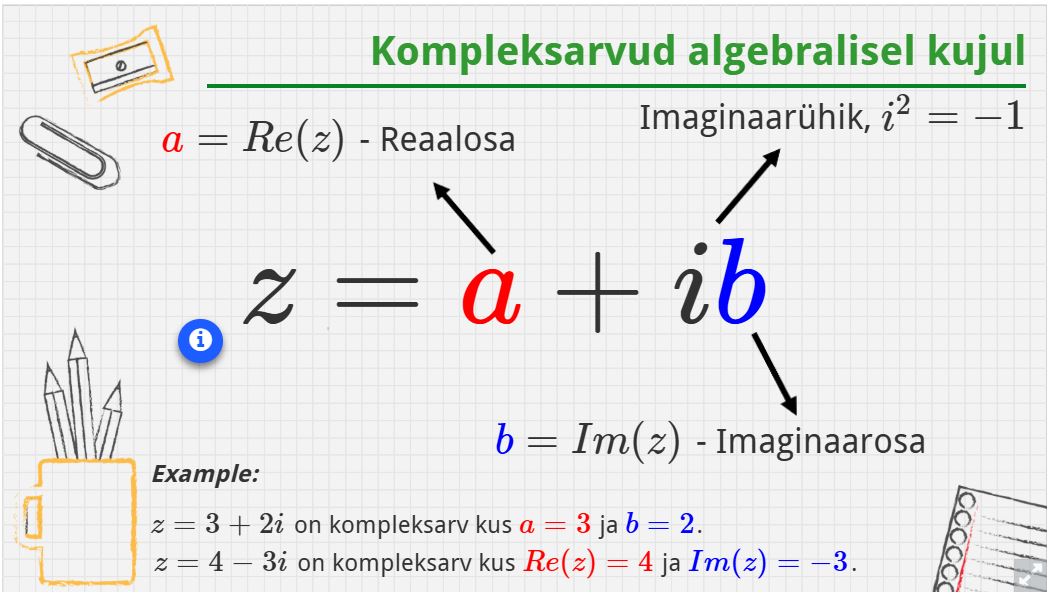 Kompleksarvud algebralisel kujul

$a = Re(z)$ - Reaalosa

Imaginaarühik, $i^2 = -1$

$z = a + ib$

$b = Im(z)$ - Imaginaarosa

Example:

$z = 3 + 2i$ on kompleksarv kus $a = 3$ ja $b = 2$.
$z = 4 - 3i$ on kompleksarv kus $Re(z) = 4$ ja $Im(z) = -3$.